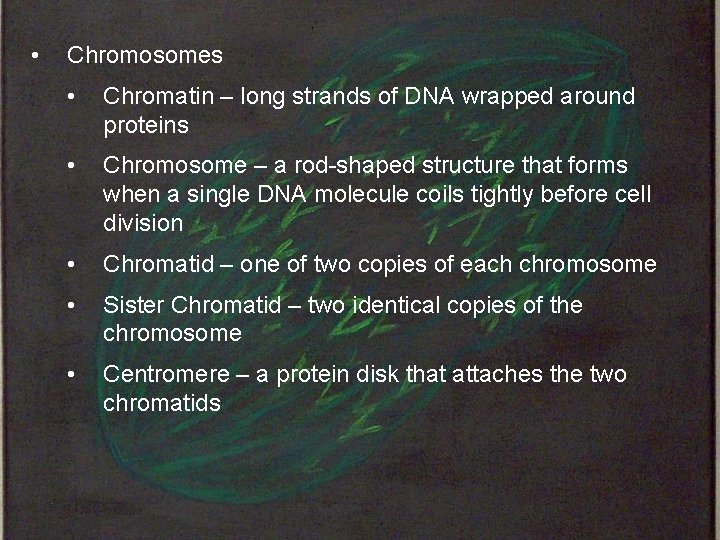 • Chromosomes

• Chromatin – long strands of DNA wrapped around proteins

• Chromosome – a rod-shaped structure that forms when a single DNA molecule coils tightly before cell division

• Chromatid – one of two copies of each chromosome

• Sister Chromatid – two identical copies of the chromosome

• Centromere – a protein disk that attaches the two chromatids